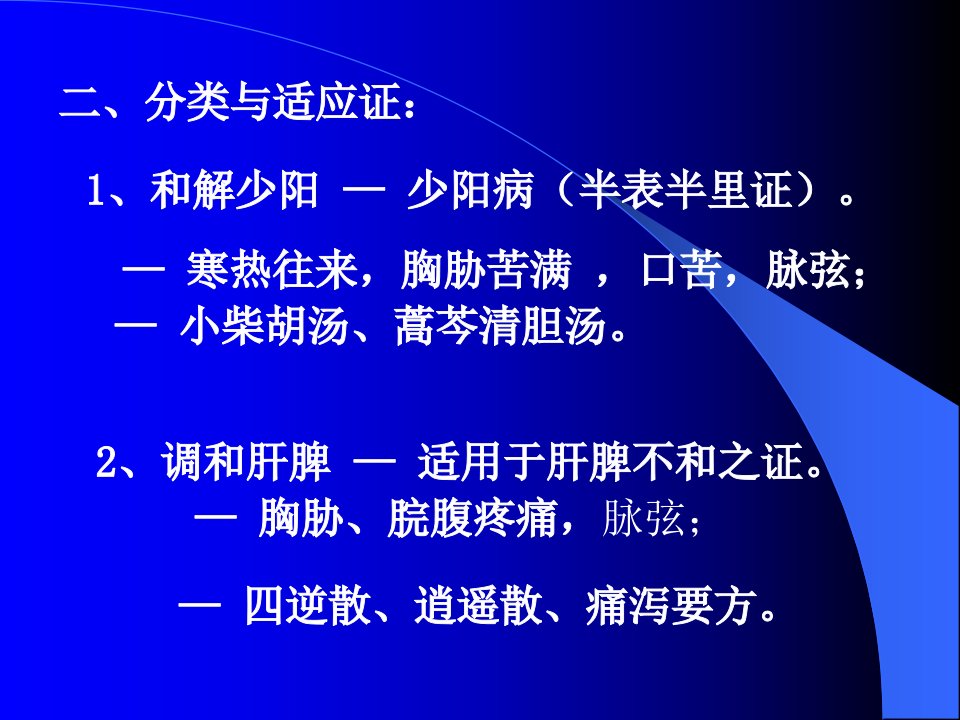 二、分类与适应证：

1、和解少阳 — 少阳病（半表半里证）。

— 寒热往来，胸胁苦满 ，口苦，脉弦；
— 小柴胡汤、蒿芩清胆汤。

2、调和肝脾 — 适用于肝脾不和之证。
— 胸胁、脘腹疼痛，脉弦；

— 四逆散、逍遥散、痛泻要方。